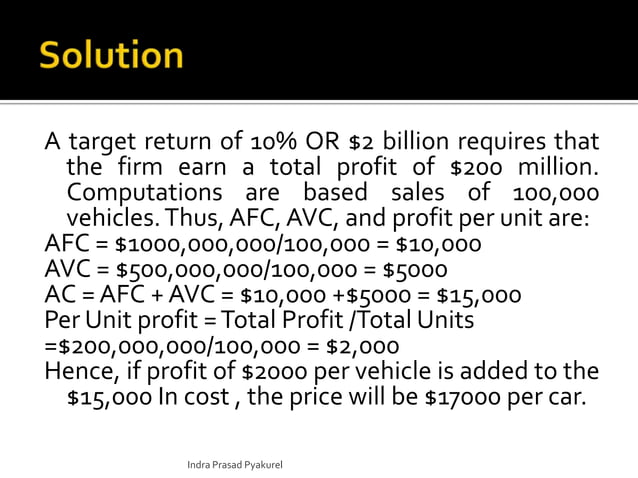 Solution

A target return of 10% OR \$2 billion requires that the firm earn a total profit of \$200 million. Computations are based sales of 100,000 vehicles. Thus, AFC, AVC, and profit per unit are:
AFC = \$1000,000,000/100,000 = \$10,000
AVC = \$500,000,000/100,000 = \$5000
AC = AFC + AVC = \$10,000 +\$5000 = \$15,000
Per Unit profit = Total Profit /Total Units
=\$200,000,000/100,000 = \$2,000
Hence, if profit of \$2000 per vehicle is added to the \$15,000 In cost , the price will be \$17000 per car.

Indra Prasad Pyakurel